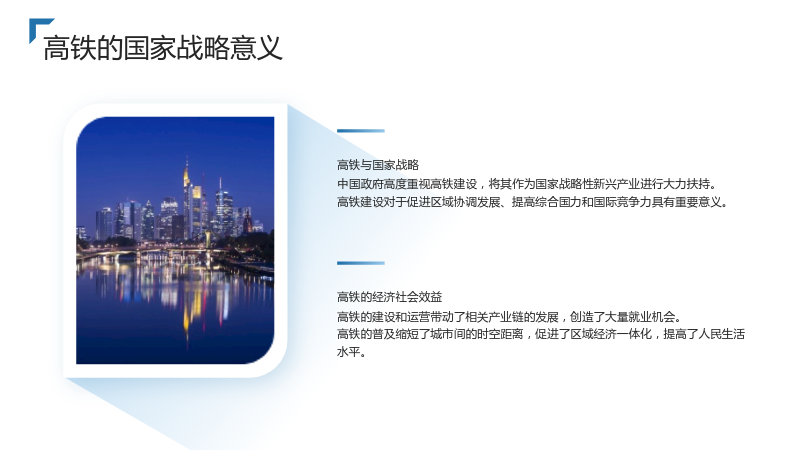 高铁的国家战略意义

高铁与国家战略

中国政府高度重视高铁建设，将其作为国家战略性新兴产业进行大力扶持。

高铁建设对于促进区域协调发展、提高综合国力和国际竞争力具有重要意义。

高铁的经济社会效益

高铁的建设和运营带动了相关产业链的发展，创造了大量就业机会。

高铁的普及缩短了城市间的时空距离，促进了区域经济一体化，提高了人民生活水平。